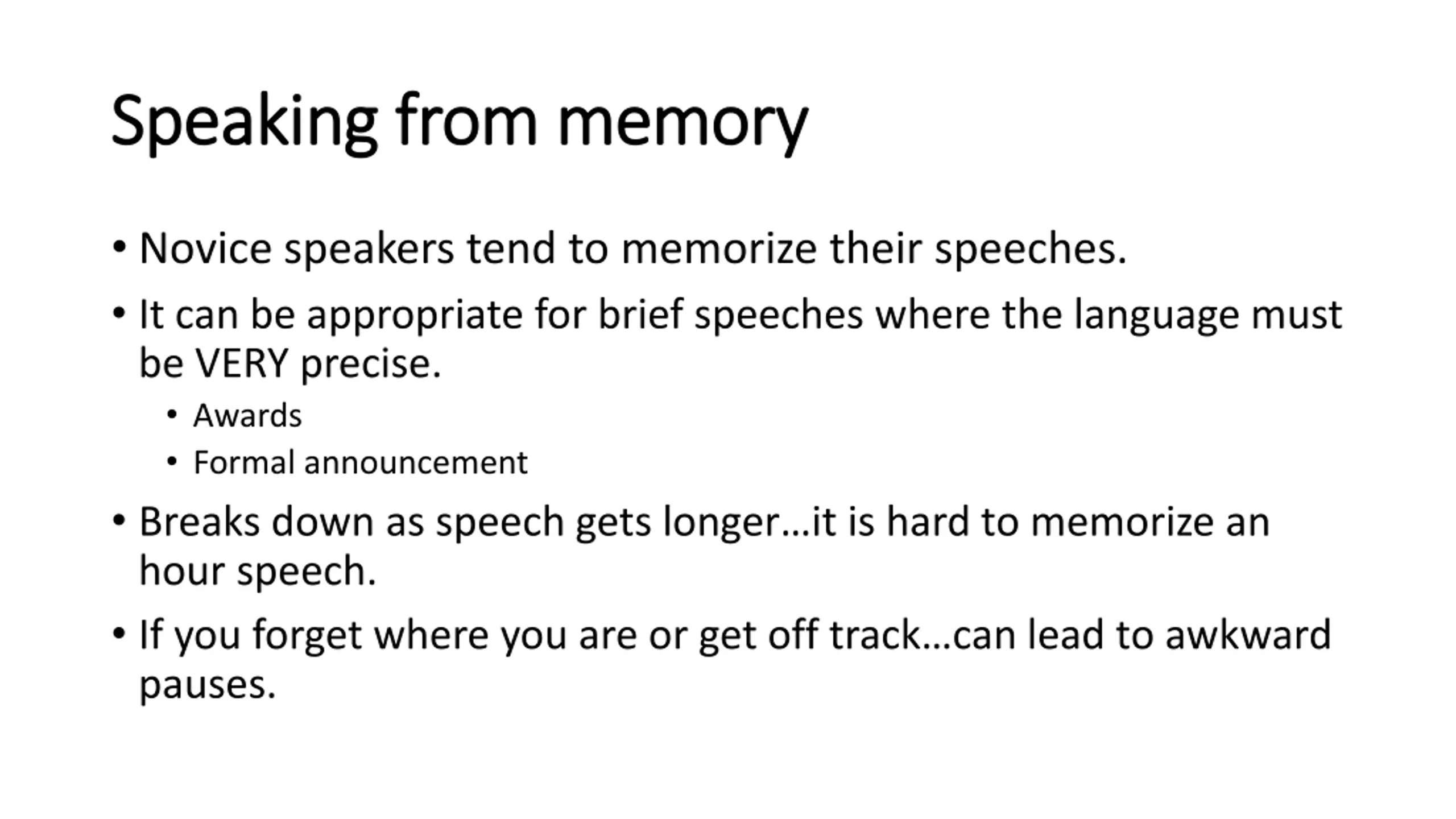 Speaking from memory

• Novice speakers tend to memorize their speeches.

• It can be appropriate for brief speeches where the language must be VERY precise.
  • Awards
  • Formal announcement

• Breaks down as speech gets longer…it is hard to memorize an hour speech.

• If you forget where you are or get off track…can lead to awkward pauses.